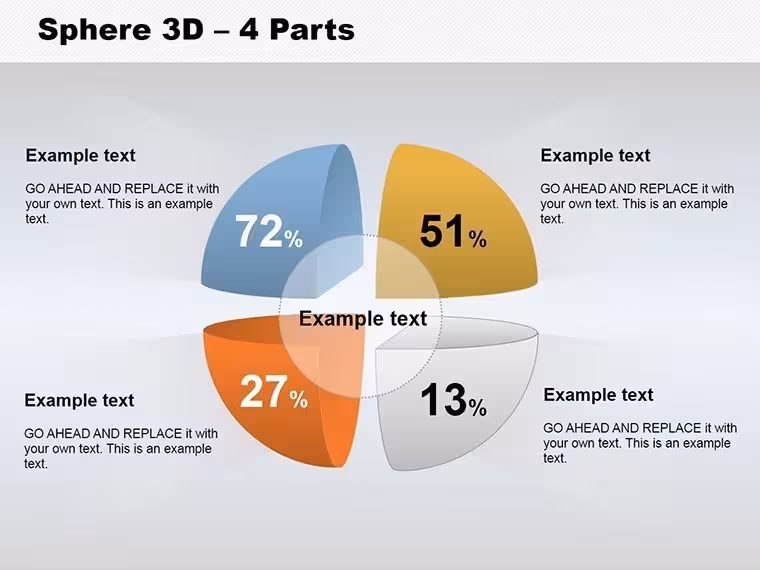 Sphere 3D – 4 Parts

Example text

GO AHEAD AND REPLACE it with your own text. This is an example text.

72%

51%

Example text

GO AHEAD AND REPLACE it with your own text. This is an example text.

Example text

Example text

GO AHEAD AND REPLACE it with your own text. This is an example text.

27%

13%

Example text

GO AHEAD AND REPLACE it with your own text. This is an example text.